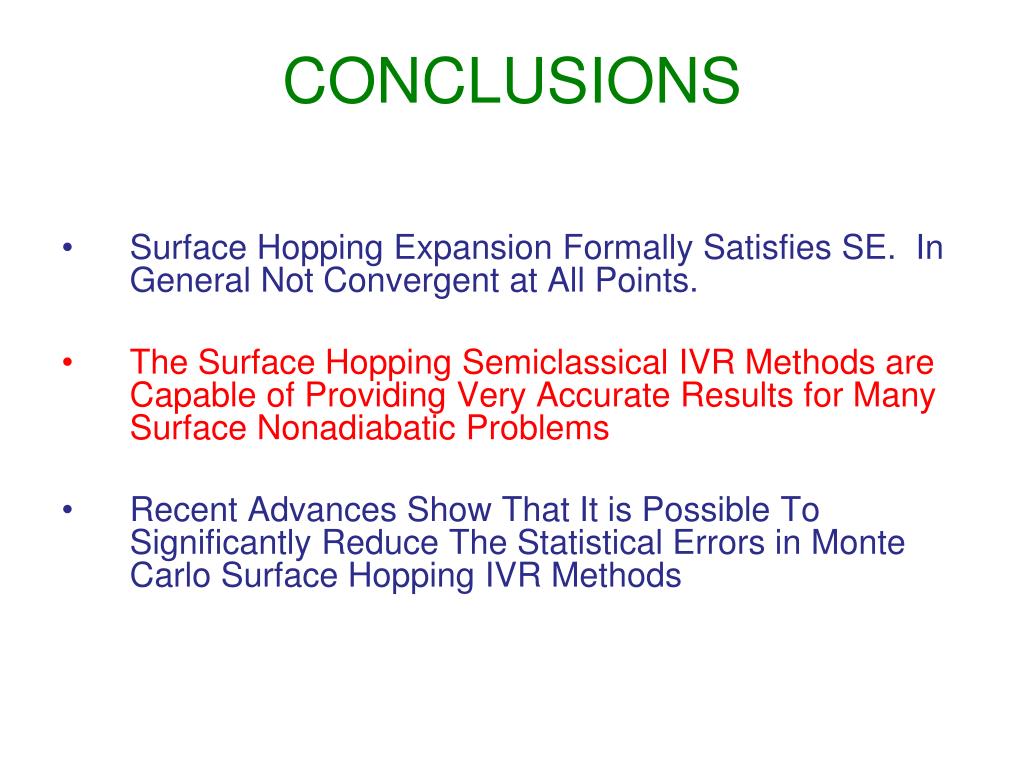 CONCLUSIONS

• Surface Hopping Expansion Formally Satisfies SE. In General Not Convergent at All Points.

• The Surface Hopping Semiclassical IVR Methods are Capable of Providing Very Accurate Results for Many Surface Nonadiabatic Problems

• Recent Advances Show That It is Possible To Significantly Reduce The Statistical Errors in Monte Carlo Surface Hopping IVR Methods